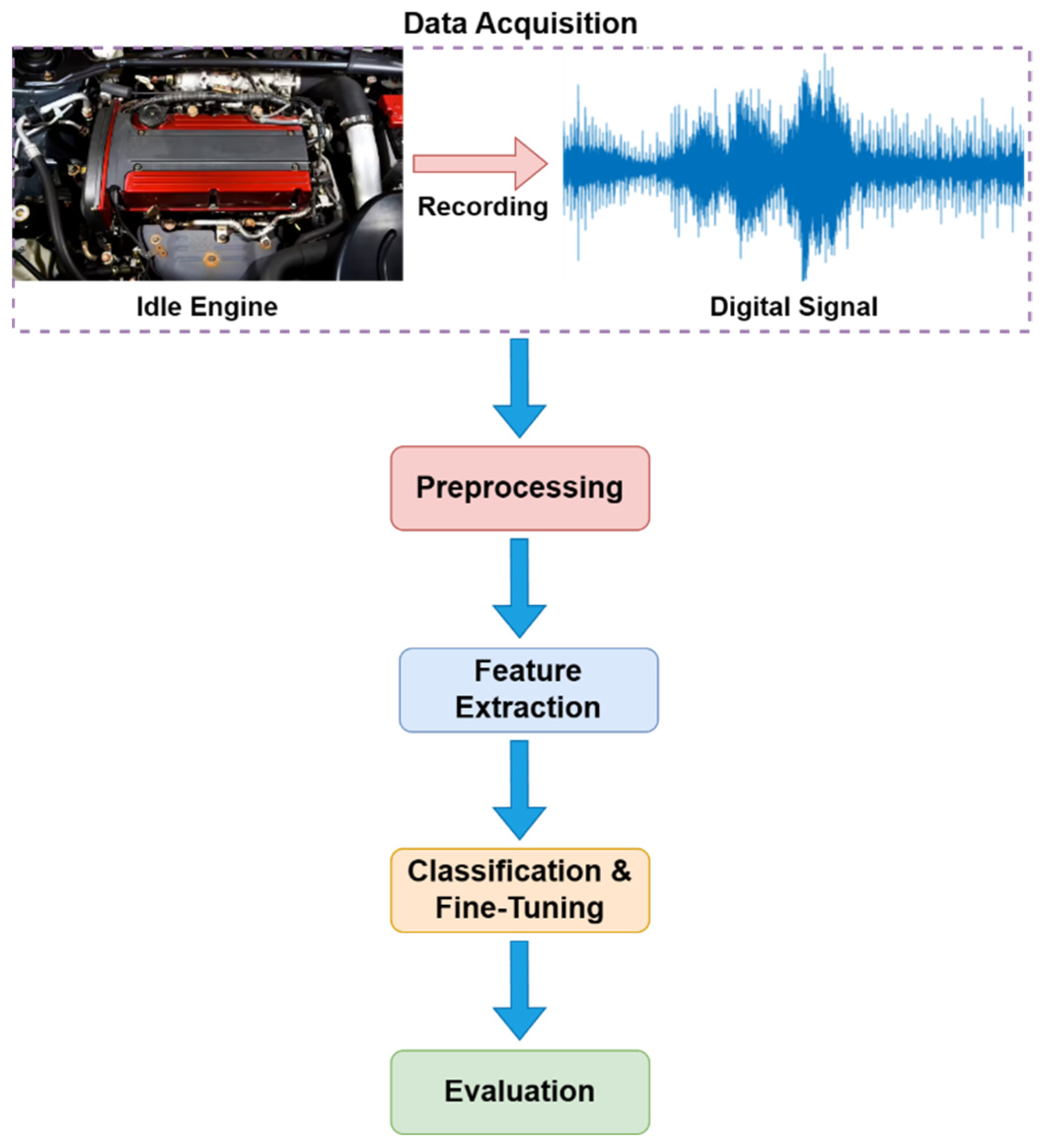 Data Acquisition

Recording

Idle Engine

Digital Signal

Preprocessing

Feature Extraction

Classification & Fine-Tuning

Evaluation